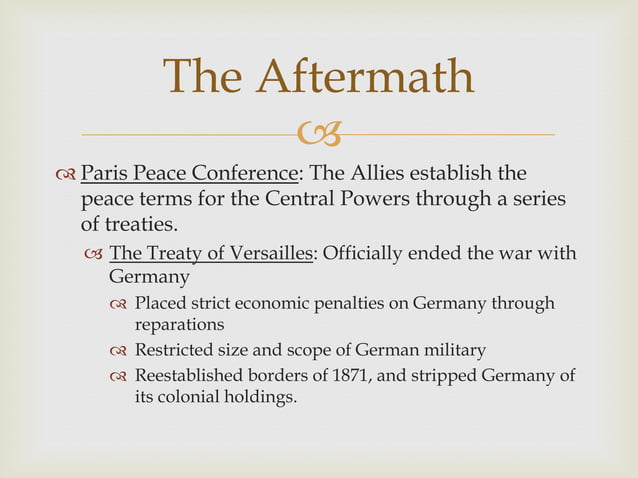 The Aftermath

Paris Peace Conference: The Allies establish the peace terms for the Central Powers through a series of treaties.

The Treaty of Versailles: Officially ended the war with Germany

Placed strict economic penalties on Germany through reparations

Restricted size and scope of German military

Reestablished borders of 1871, and stripped Germany of its colonial holdings.